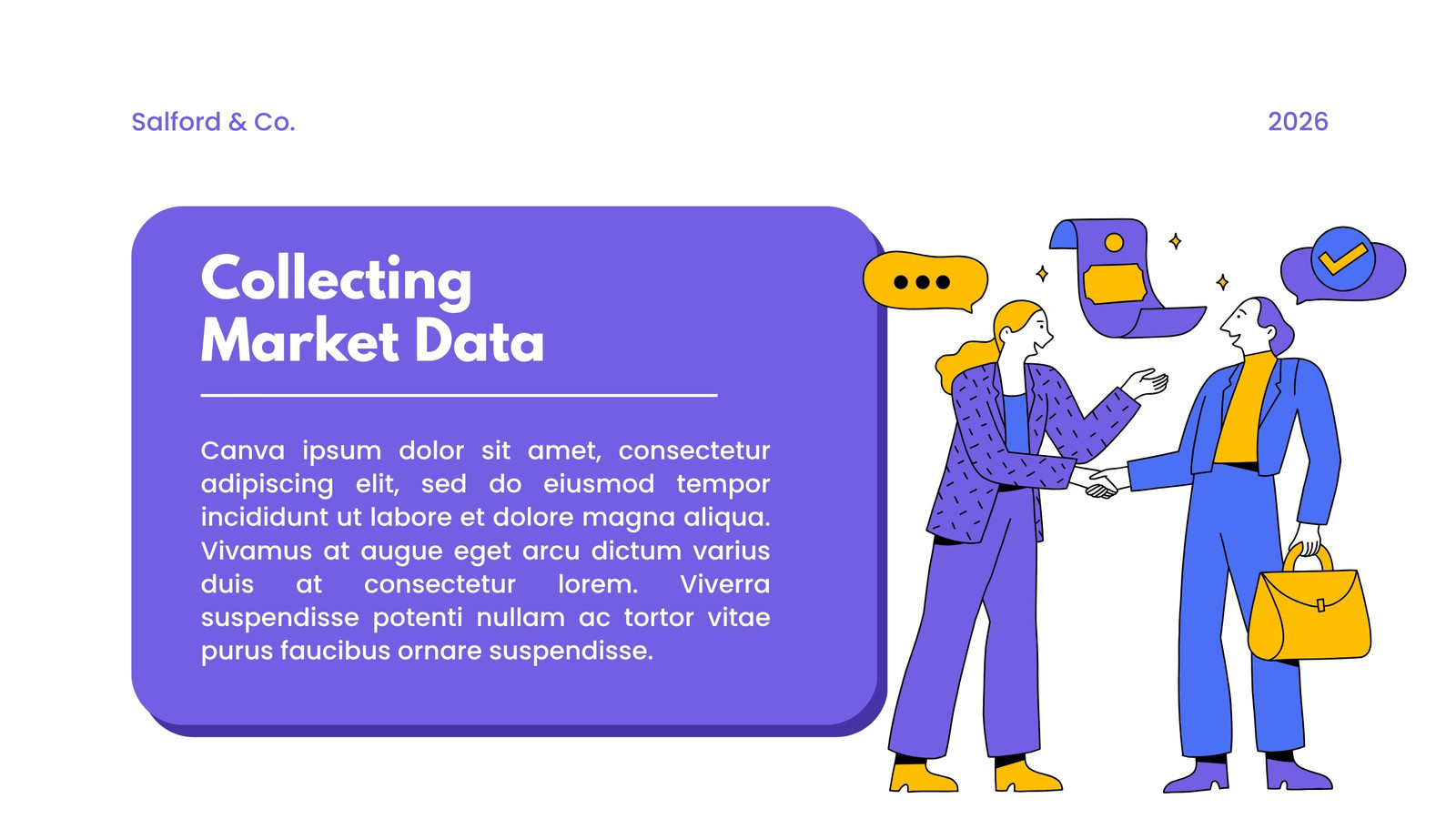 Salford & Co.

2026

Collecting Market Data

Canva ipsum dolor sit amet, consectetur adipiscing elit, sed do eiusmod tempor incididunt ut labore et dolore magna aliqua. Vivamus at augue eget arcu dictum varius duis at consectetur lorem. Viverra suspendisse potenti nullam ac tortor vitae purus faucibus ornare suspendisse.